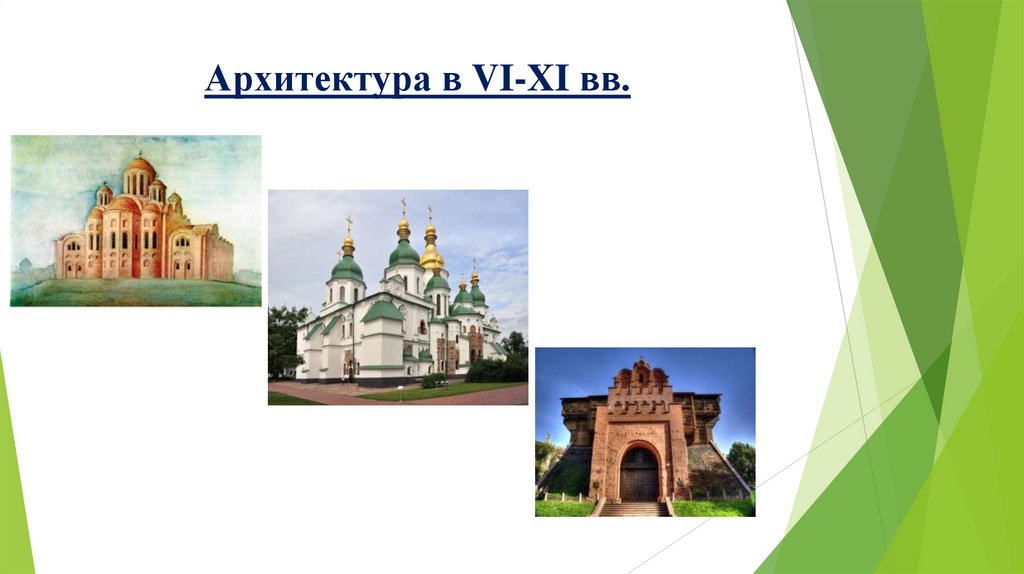 Архитектура в VI-XI вв.